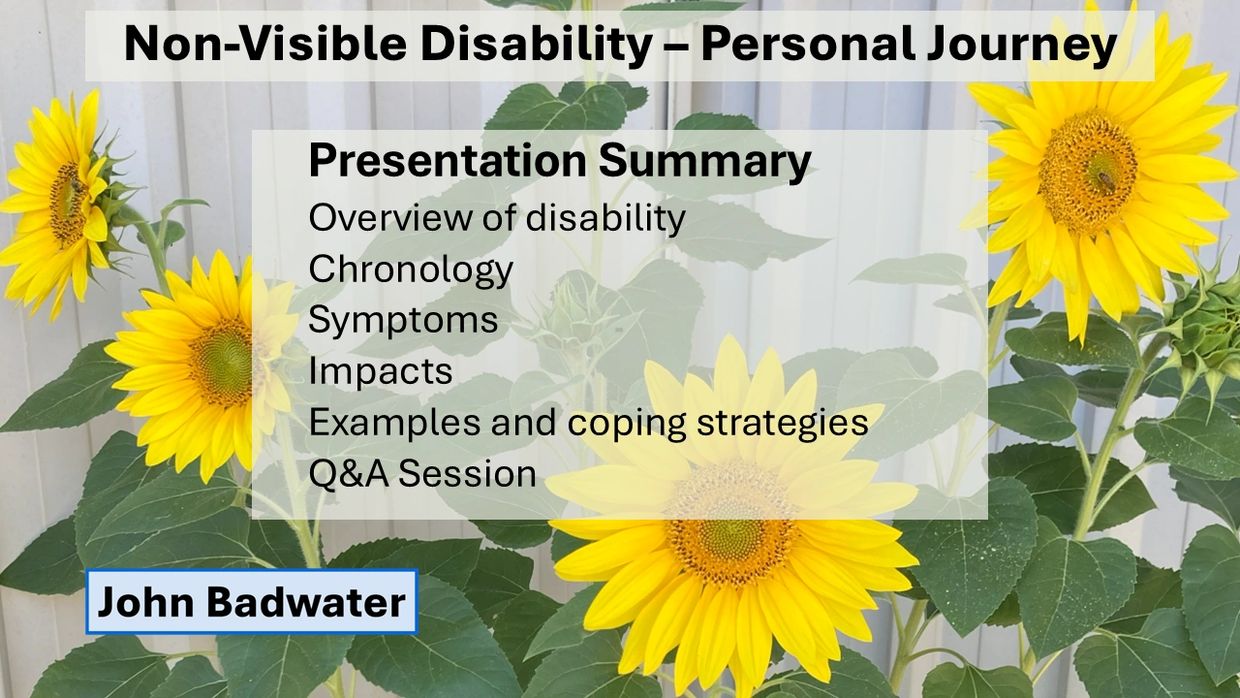 Non-Visible Disability – Personal Journey

Presentation Summary
Overview of disability
Chronology
Symptoms
Impacts
Examples and coping strategies
Q&A Session

John Badwater